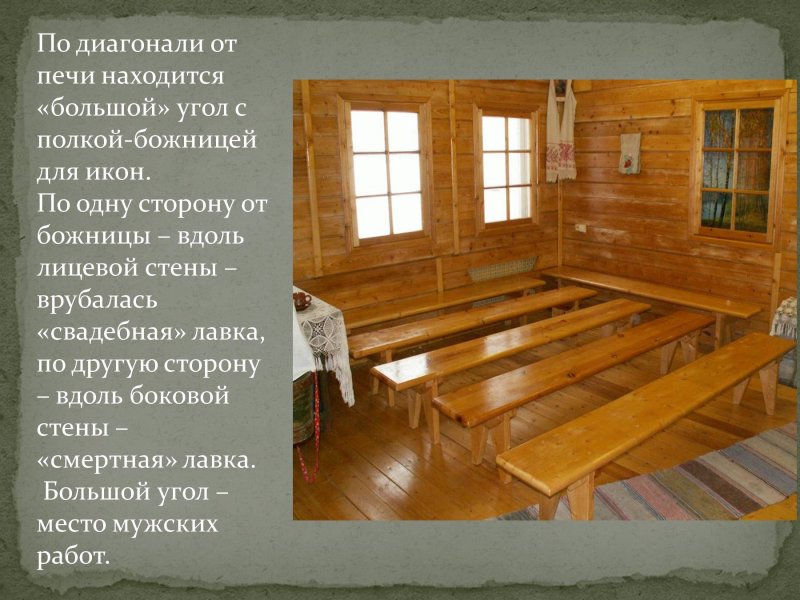 По диагонали от печи находится «большой» угол с полкой-божницей для икон.
По одну сторону от божницы – вдоль лицевой стены – врубалась «свадебная» лавка, по другую сторону – вдоль боковой стены – «смертная» лавка.
Большой угол – место мужских работ.